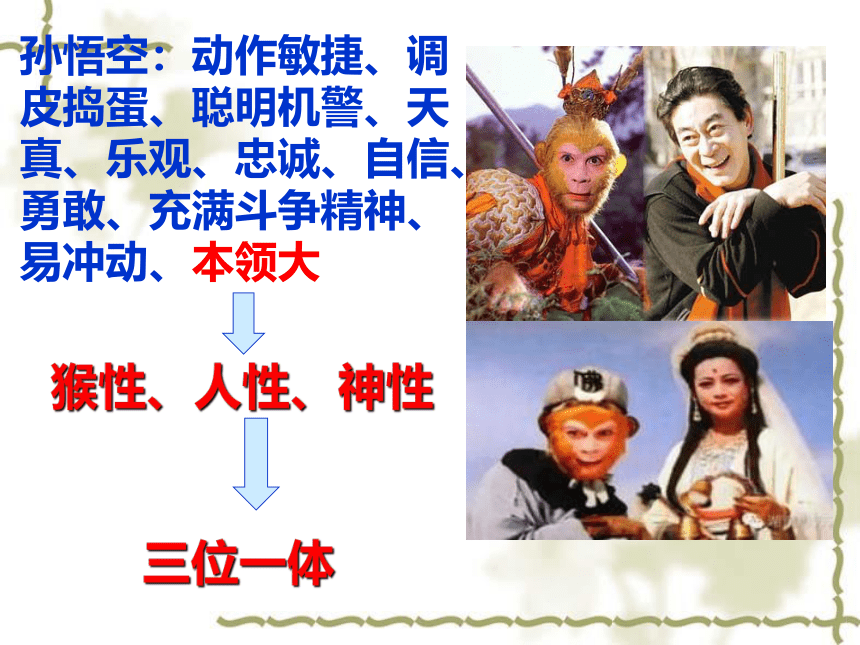 孙悟空：动作敏捷、调皮捣蛋、聪明机警、天真、乐观、忠诚、自信、勇敢、充满斗争精神、易冲动、本领大

猴性、人性、神性

三位一体

佛